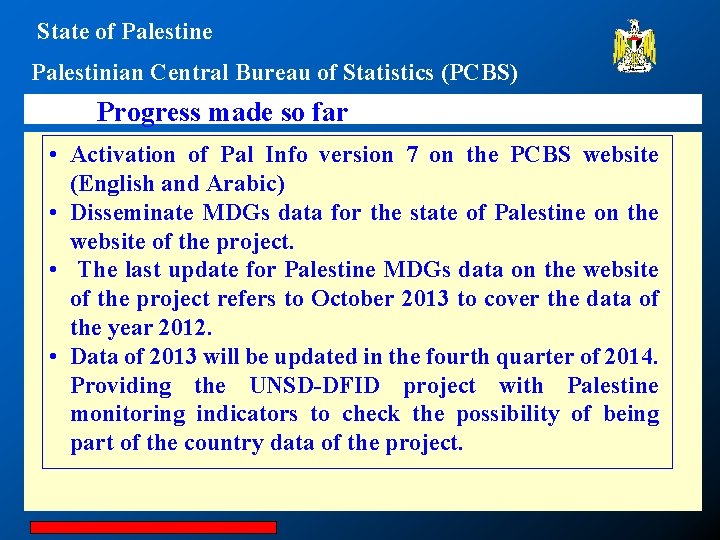 State of Palestine

Palestinian Central Bureau of Statistics (PCBS)

Progress made so far

• Activation of Pal Info version 7 on the PCBS website (English and Arabic)
• Disseminate MDGs data for the state of Palestine on the website of the project.
• The last update for Palestine MDGs data on the website of the project refers to October 2013 to cover the data of the year 2012.
• Data of 2013 will be updated in the fourth quarter of 2014. Providing the UNSD-DFID project with Palestine monitoring indicators to check the possibility of being part of the country data of the project.